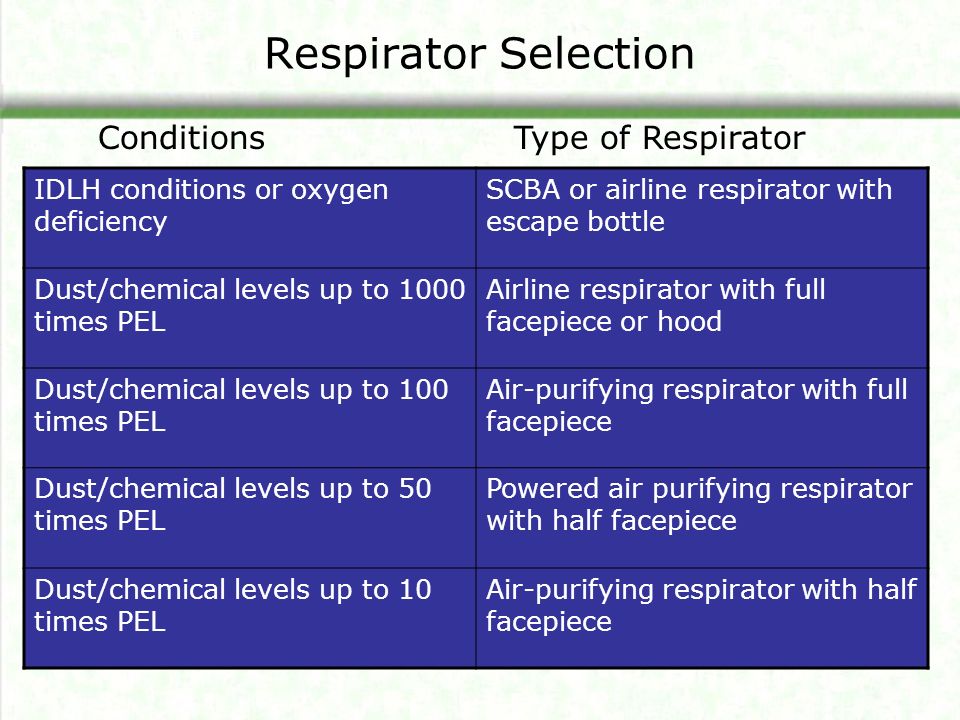 Respirator Selection

| Conditions | Type of Respirator |
|---|---|
| IDLH conditions or oxygen deficiency | SCBA or airline respirator with escape bottle |
| Dust/chemical levels up to 1000 times PEL | Airline respirator with full facepiece or hood |
| Dust/chemical levels up to 100 times PEL | Air-purifying respirator with full facepiece |
| Dust/chemical levels up to 50 times PEL | Powered air purifying respirator with half facepiece |
| Dust/chemical levels up to 10 times PEL | Air-purifying respirator with half facepiece |